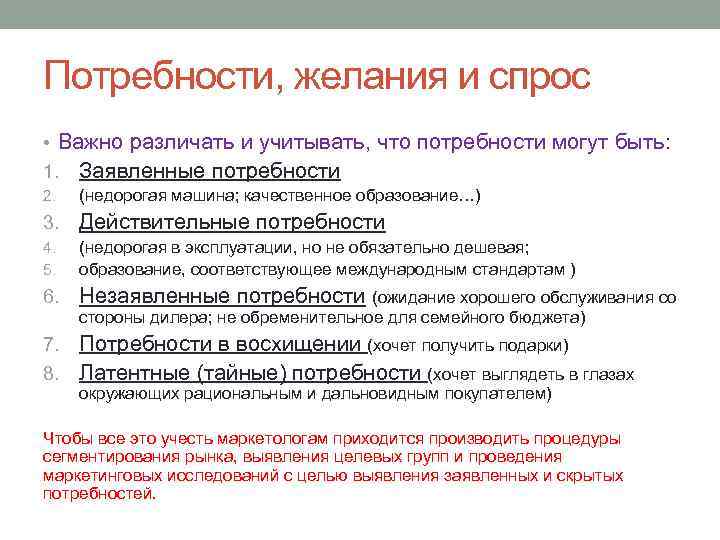 Потребности, желания и спрос

• Важно различать и учитывать, что потребности могут быть:
1. Заявленные потребности
2. (недорогая машина; качественное образование...)
3. Действительные потребности
4. (недорогая в эксплуатации, но не обязательно дешевая;
5. образование, соответствующее международным стандартам )
6. Незаявленные потребности (ожидание хорошего обслуживания со стороны дилера; не обременительное для семейного бюджета)
7. Потребности в восхищении (хочет получить подарки)
8. Латентные (тайные) потребности (хочет выглядеть в глазах окружающих рациональным и дальновидным покупателем)

Чтобы все это учесть маркетологам приходится производить процедуры сегментирования рынка, выявления целевых групп и проведения маркетинговых исследований с целью выявления заявленных и скрытых потребностей.